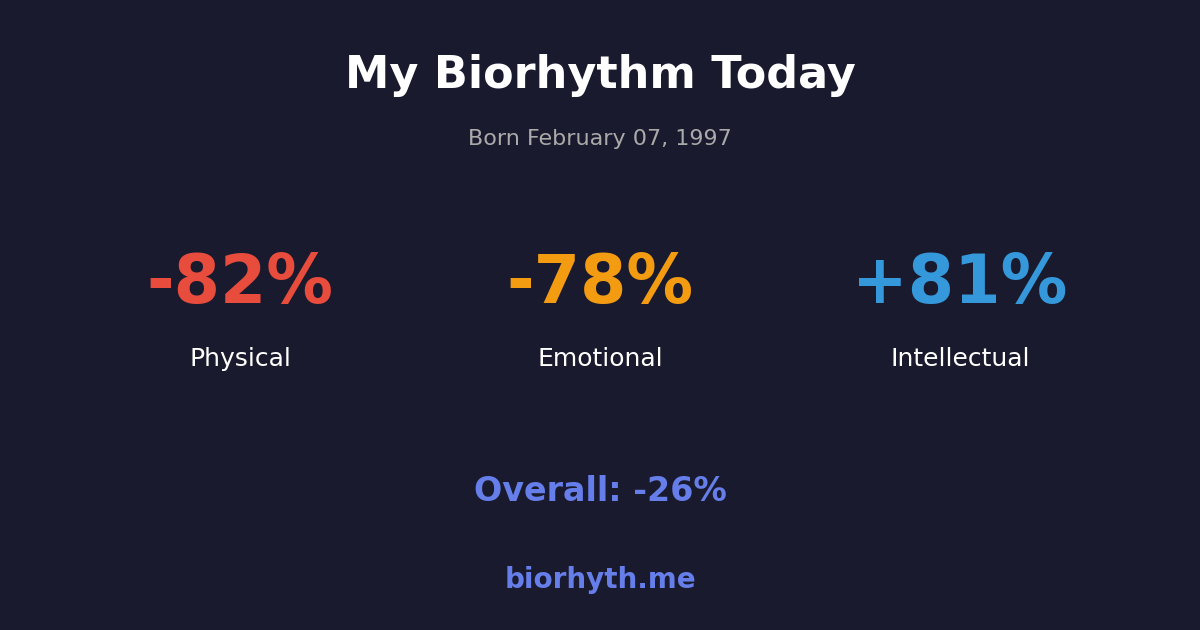 My Biorhythm Today

Born February 07, 1997

-82%
Physical

-78%
Emotional

+81%
Intellectual

Overall: -26%

biorhyth.me